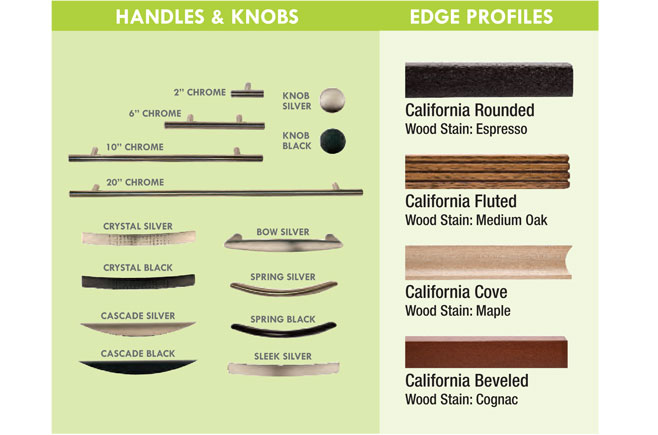 HANDLES & KNOBS

2" CHROME

6" CHROME

10" CHROME

20" CHROME

KNOB SILVER

KNOB BLACK

CRYSTAL SILVER

CRYSTAL BLACK

CASCADE SILVER

CASCADE BLACK

BOW SILVER

SPRING SILVER

SPRING BLACK

SLEEK SILVER

EDGE PROFILES

California Rounded
Wood Stain: Espresso

California Fluted
Wood Stain: Medium Oak

California Cove
Wood Stain: Maple

California Beveled
Wood Stain: Cognac